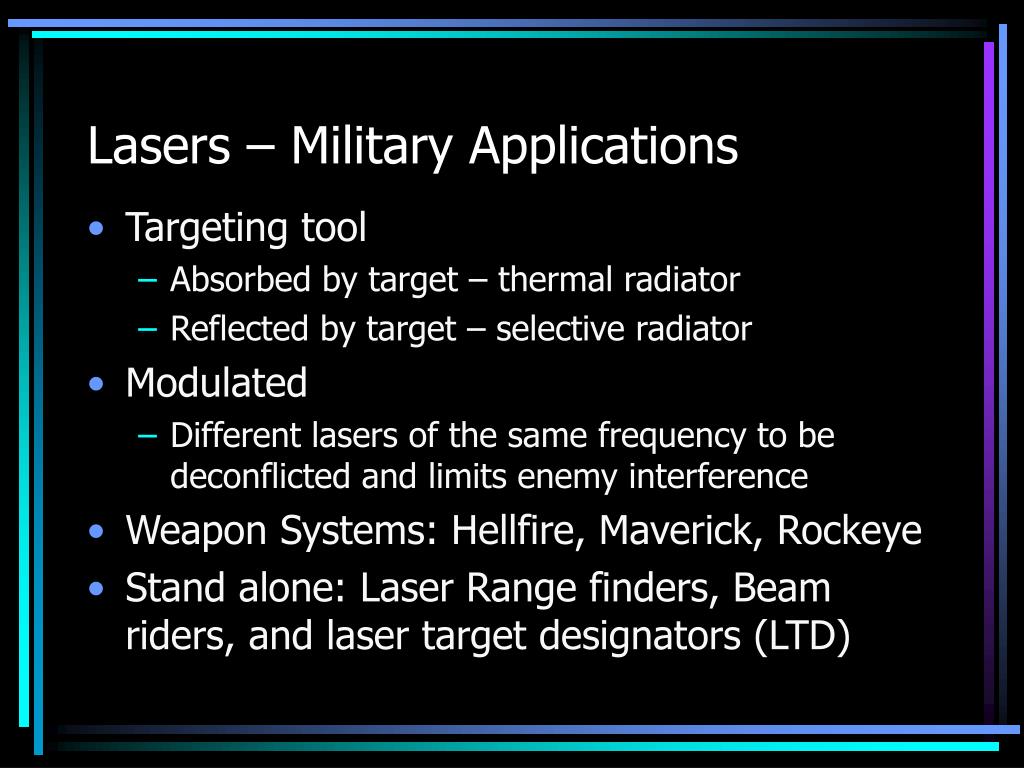 Lasers – Military Applications

• Targeting tool
– Absorbed by target – thermal radiator
– Reflected by target – selective radiator
• Modulated
– Different lasers of the same frequency to be deconflicted and limits enemy interference
• Weapon Systems: Hellfire, Maverick, Rockeye
• Stand alone: Laser Range finders, Beam riders, and laser target designators (LTD)